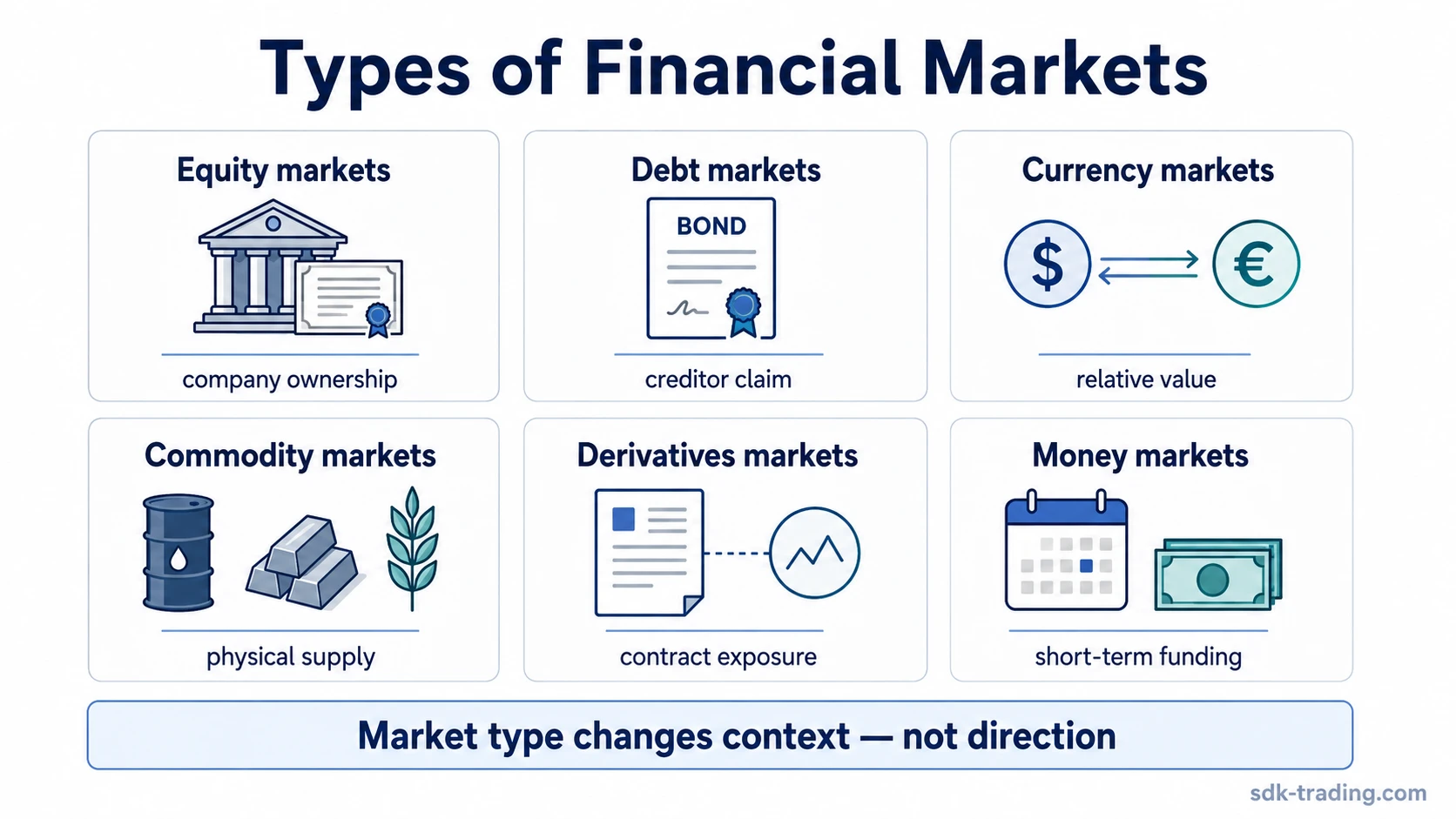 Types of Financial Markets

Equity markets

company ownership

Debt markets

BOND

creditor claim

Currency markets

$

€

relative value

Commodity markets

physical supply

Derivatives markets

contract exposure

Money markets

short-term funding

Market type changes context — not direction

sdk-trading.com